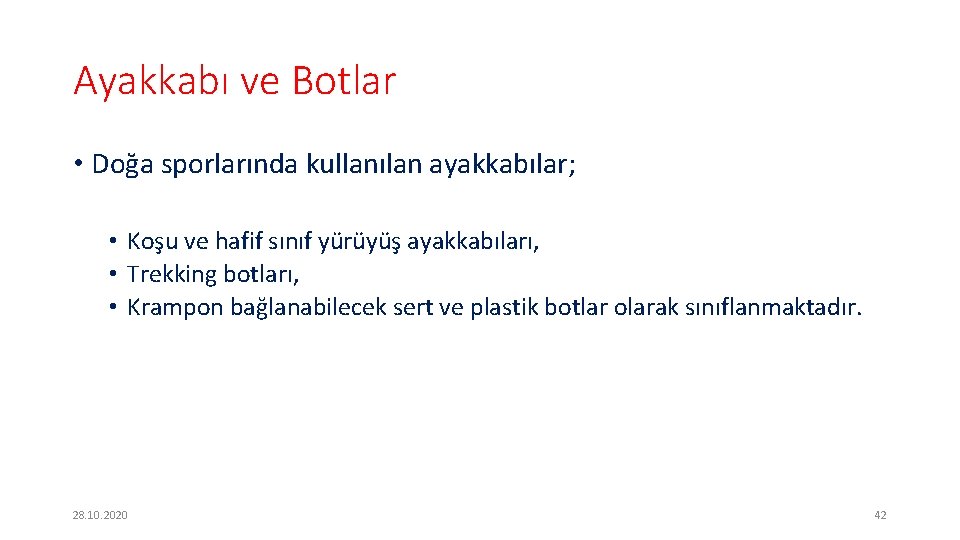 Ayakkabı ve Botlar

• Doğa sporlarında kullanılan ayakkabılar;

• Koşu ve hafif sınıf yürüyüş ayakkabıları,
• Trekking botları,
• Krampon bağlanabilecek sert ve plastik botlar olarak sınıflanmaktadır.

28.10.2020

42